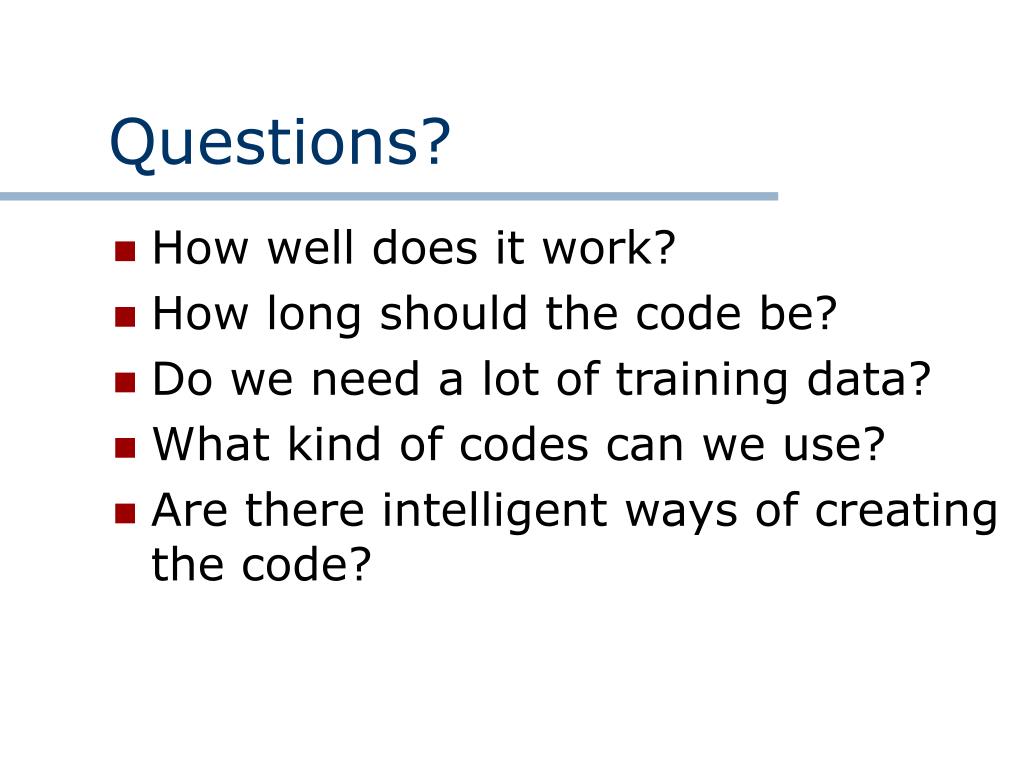 Questions?

- How well does it work?
- How long should the code be?
- Do we need a lot of training data?
- What kind of codes can we use?
- Are there intelligent ways of creating the code?